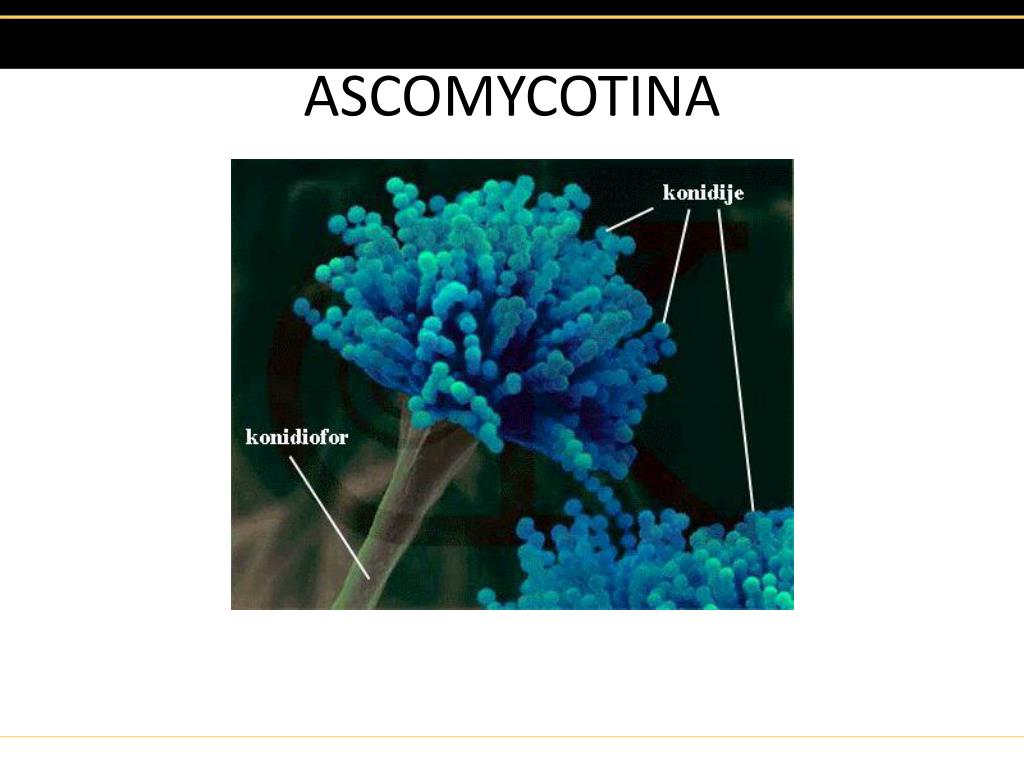 ASCOMYCOTINA

konidije

konidiofor